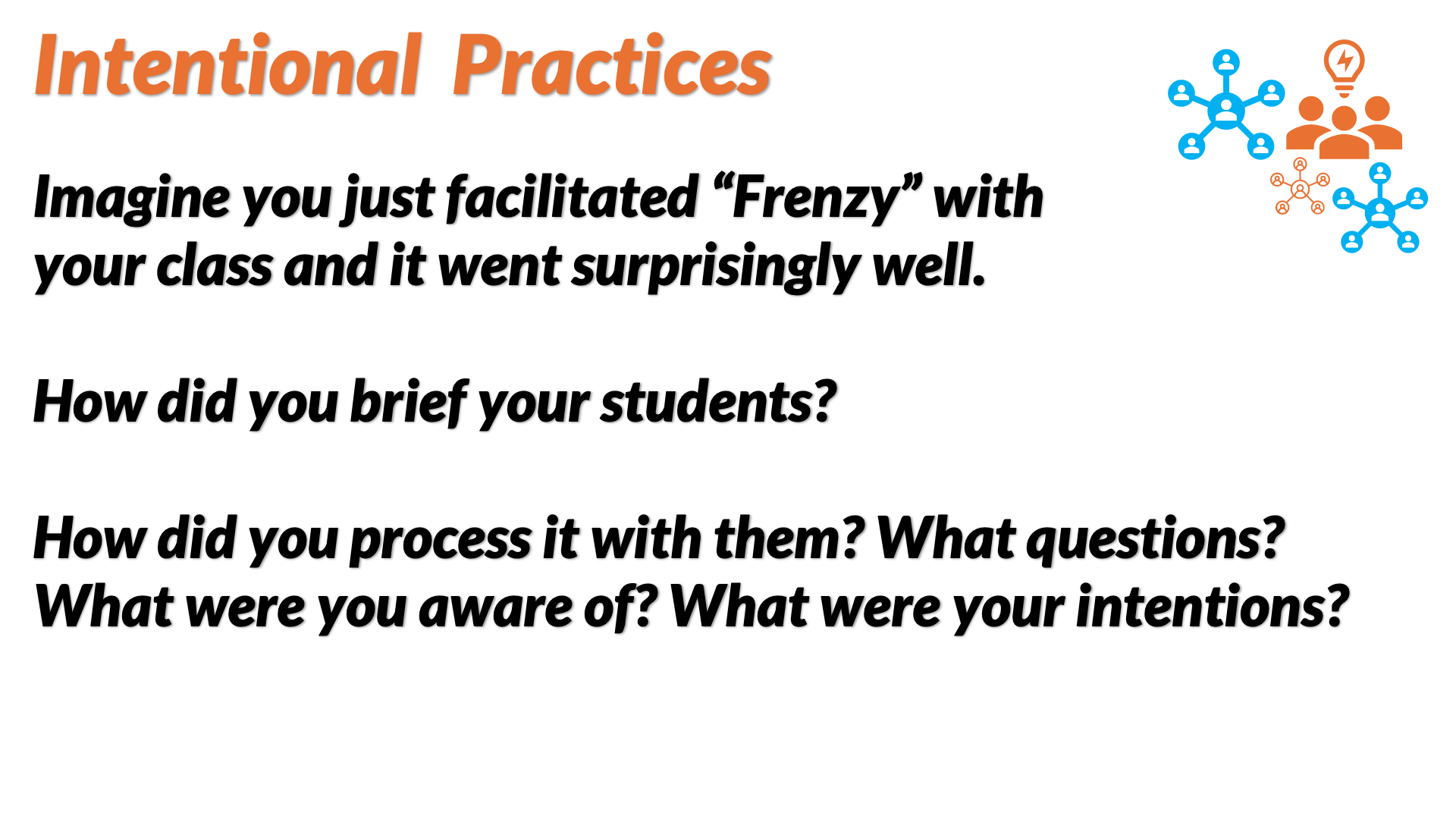 Intentional Practices

Imagine you just facilitated “Frenzy” with your class and it went surprisingly well.

How did you brief your students?

How did you process it with them? What questions? What were you aware of? What were your intentions?